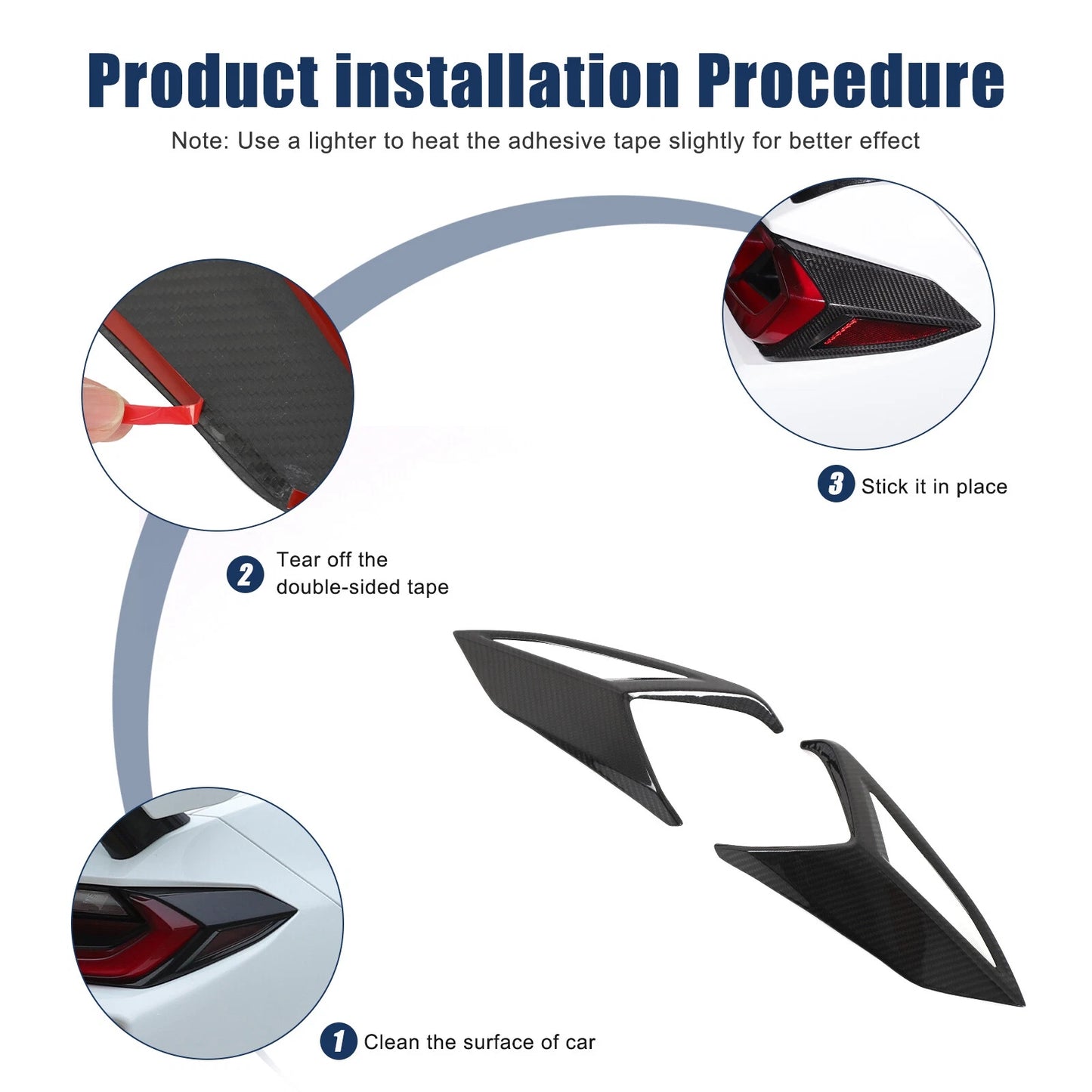 Product installation Procedure

Note: Use a lighter to heat the adhesive tape slightly for better effect

3 Stick it in place

2 Tear off the double-sided tape

1 Clean the surface of car